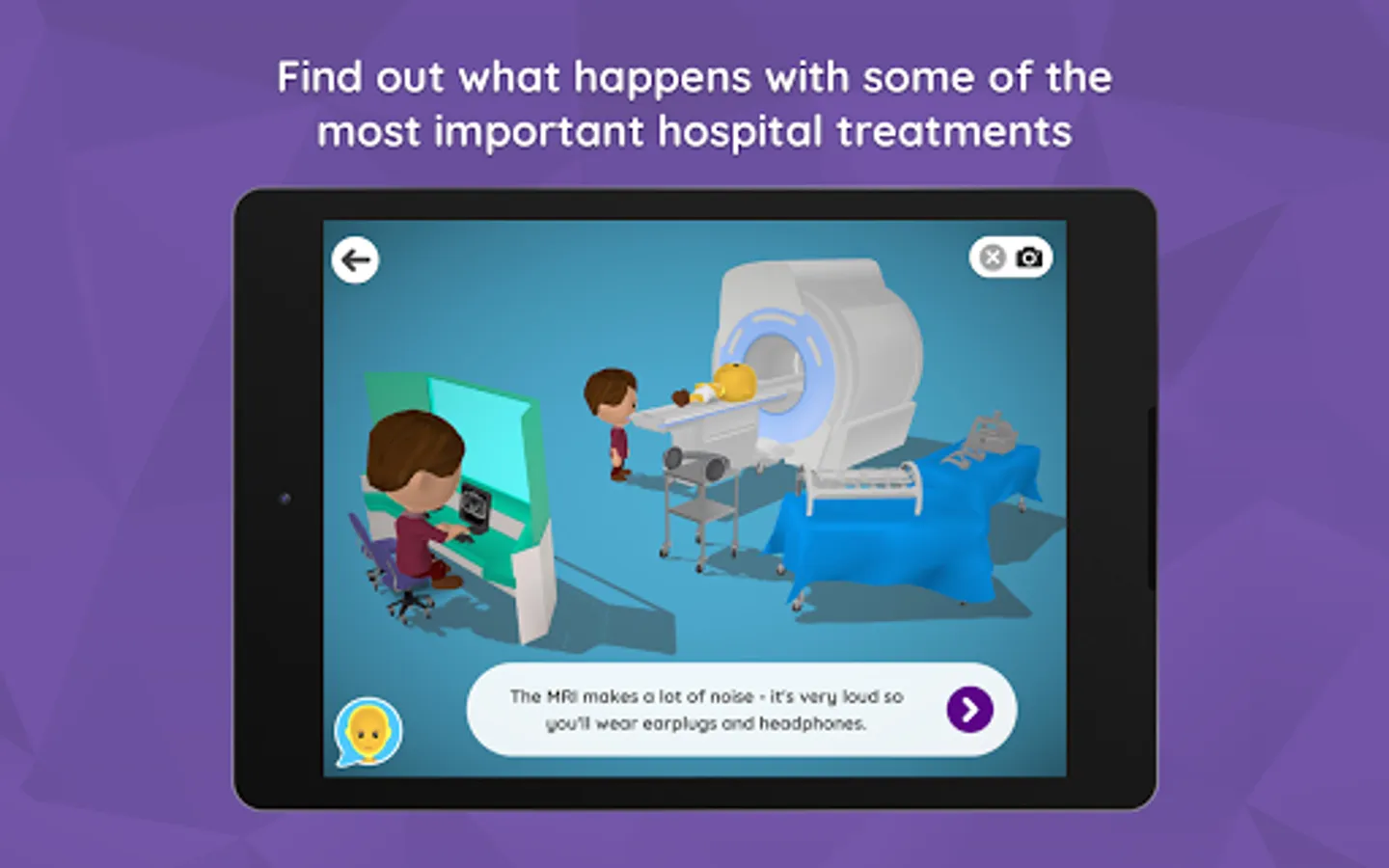 Find out what happens with some of the most important hospital treatments

The MRI makes a lot of noise - it's very loud so you'll wear earplugs and headphones.